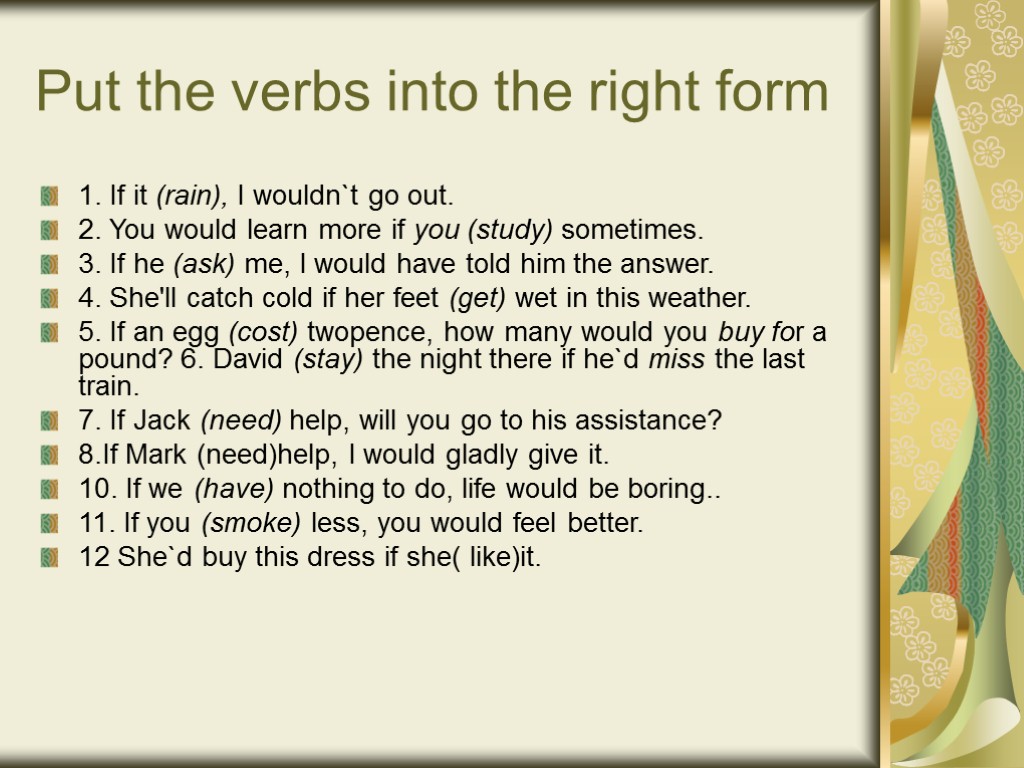 Put the verbs into the right form

1. If it (rain), I wouldn`t go out.
2. You would learn more if you (study) sometimes.
3. If he (ask) me, I would have told him the answer.
4. She'll catch cold if her feet (get) wet in this weather.
5. If an egg (cost) twopence, how many would you buy for a pound? 6. David (stay) the night there if he`d miss the last train.
7. If Jack (need) help, will you go to his assistance?
8.If Mark (need)help, I would gladly give it.
10. If we (have) nothing to do, life would be boring..
11. If you (smoke) less, you would feel better.
12 She`d buy this dress if she( like)it.